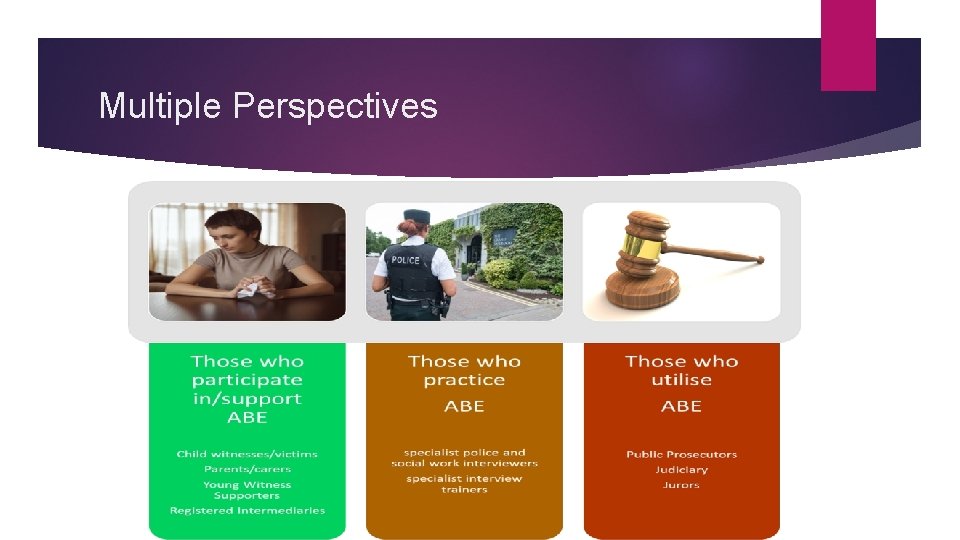 Multiple Perspectives

POLICE

Those who participate in/support ABE

Child witnesses/victims
Parents/carers
Young Witness Supporters
Registered Intermediaries

Those who practice ABE

specialist police and social work interviewers
specialist interview trainers

Those who utilise ABE

Public Prosecutors
Judiciary
Jurors